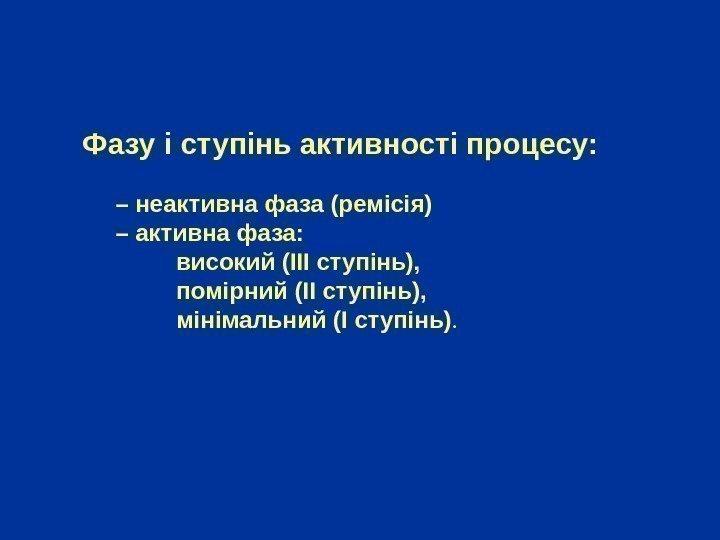 Фазу і ступінь активності процесу:

– неактивна фаза (ремісія)
– активна фаза:
високий (III ступінь),
помірний (II ступінь),
мінімальний (I ступінь).